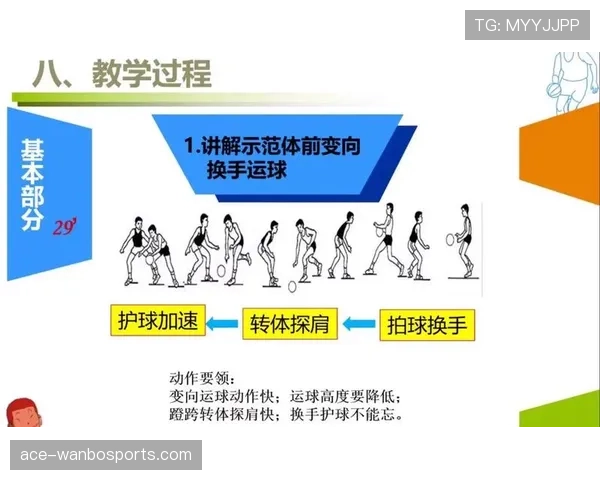 TG: MYYJJPP

八、教学过程

基本部分 29'

1.讲解示范体前变向换手运球

护球加速 转体探肩 拍球换手

动作要领：
变向运球动作快；运球高度要降低；
蹬跨转体探肩快；换手护球不能忘。

ace-wanbosports.com